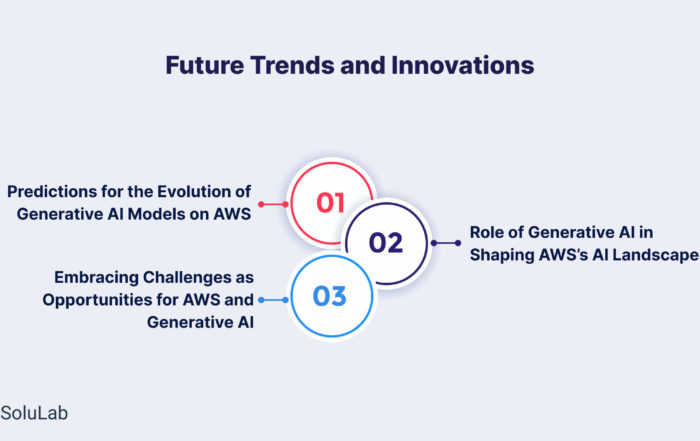 Future Trends and Innovations

Predictions for the Evolution of Generative AI Models on AWS

01

02

Role of Generative AI in Shaping AWS's AI Landscape

Embracing Challenges as Opportunities for AWS and Generative AI

03

SoluLab